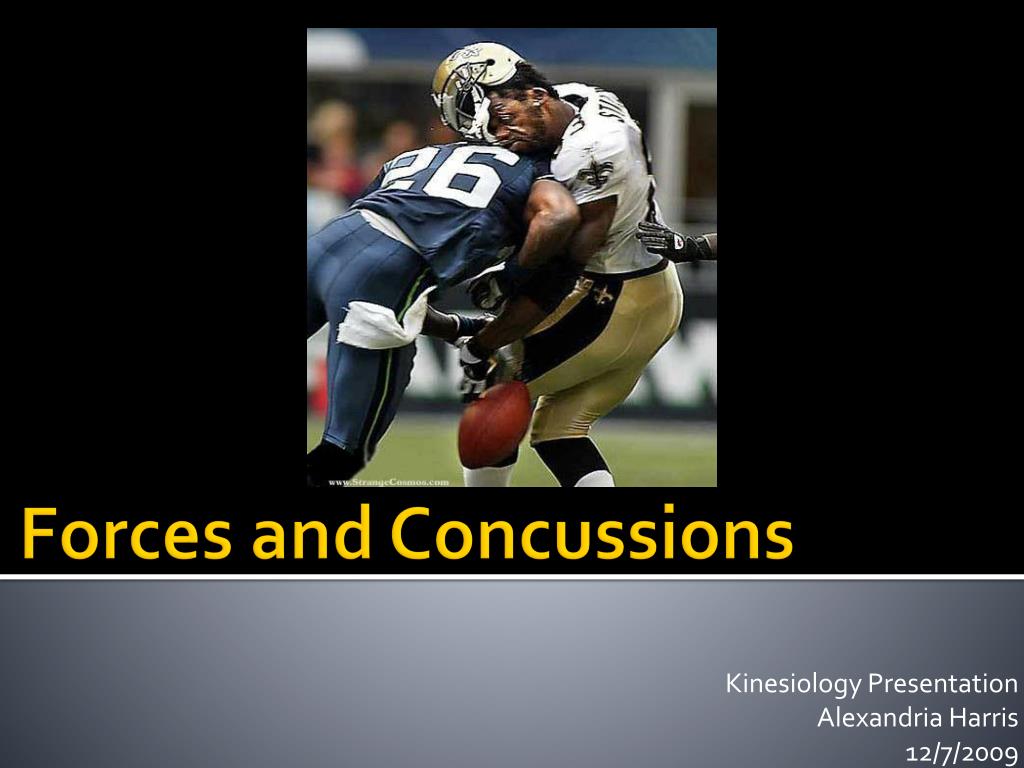 26

www.StrangeCosmos.com

Forces and Concussions

Kinesiology Presentation
Alexandria Harris
12/7/2009